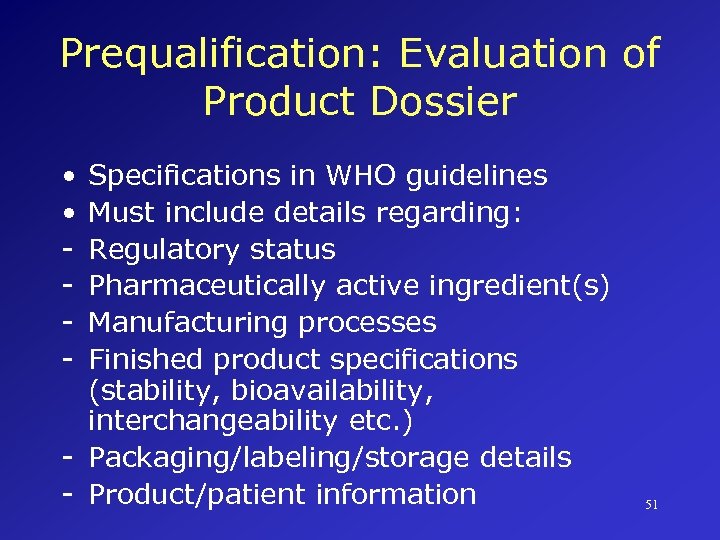 Prequalification: Evaluation of Product Dossier

• Specifications in WHO guidelines
• Must include details regarding:
- Regulatory status
- Pharmaceutically active ingredient(s)
- Manufacturing processes
- Finished product specifications (stability, bioavailability, interchangeability etc.)
- Packaging/labeling/storage details
- Product/patient information

51